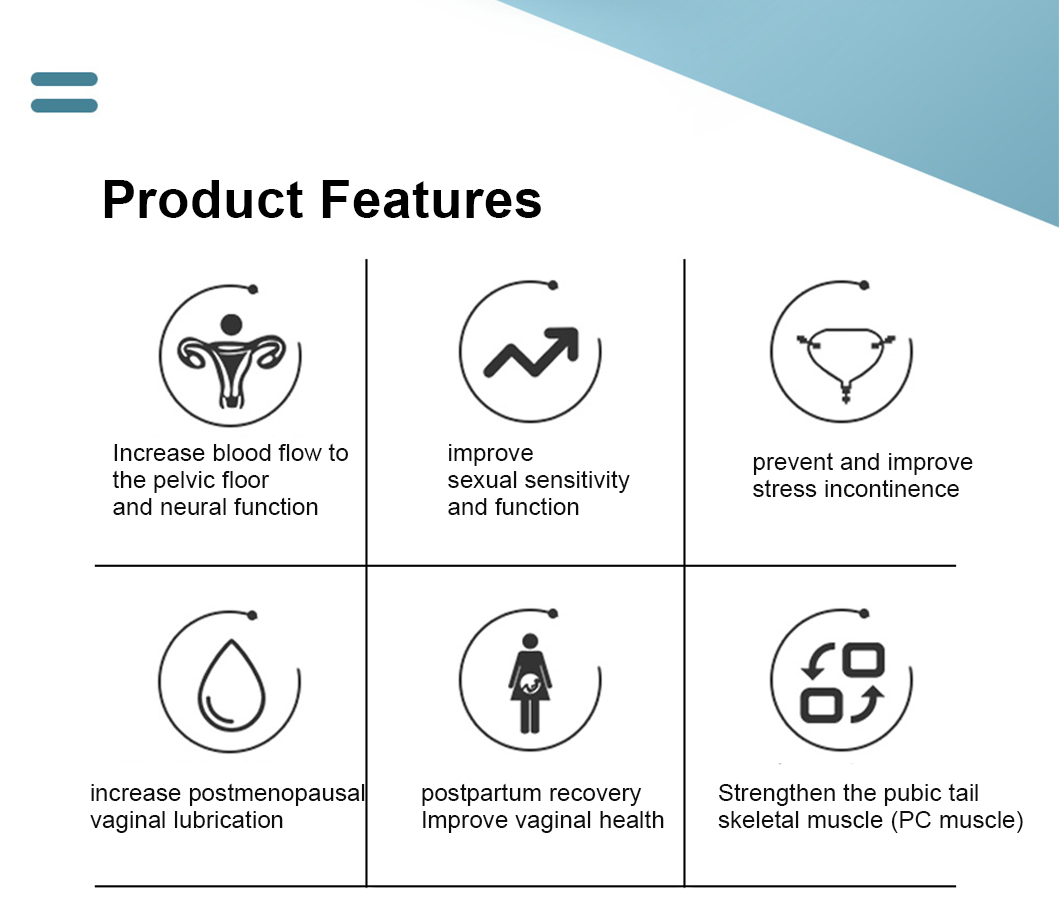 Product Features

Increase blood flow to the pelvic floor and neural function

improve sexual sensitivity and function

prevent and improve stress incontinence

increase postmenopausal vaginal lubrication

postpartum recovery Improve vaginal health

Strengthen the pubic tail skeletal muscle (PC muscle)